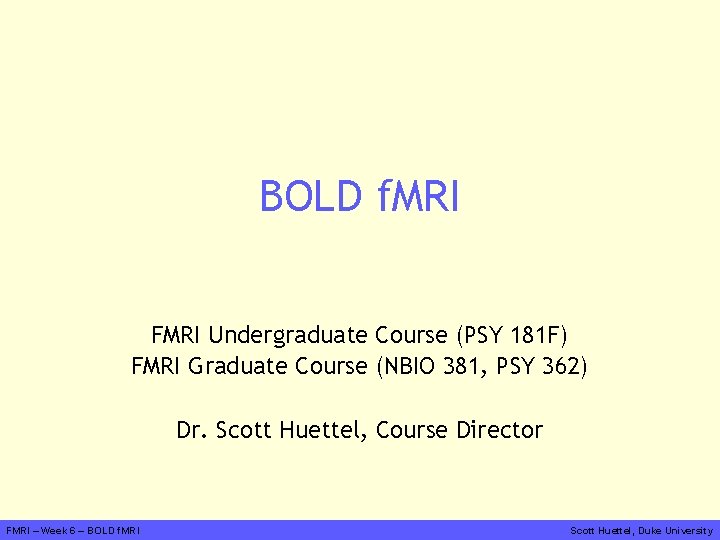 BOLD fMRI

FMRI Undergraduate Course (PSY 181F)
FMRI Graduate Course (NBIO 381, PSY 362)

Dr. Scott Huettel, Course Director

FMRI – Week 6 – BOLD fMRI

Scott Huettel, Duke University